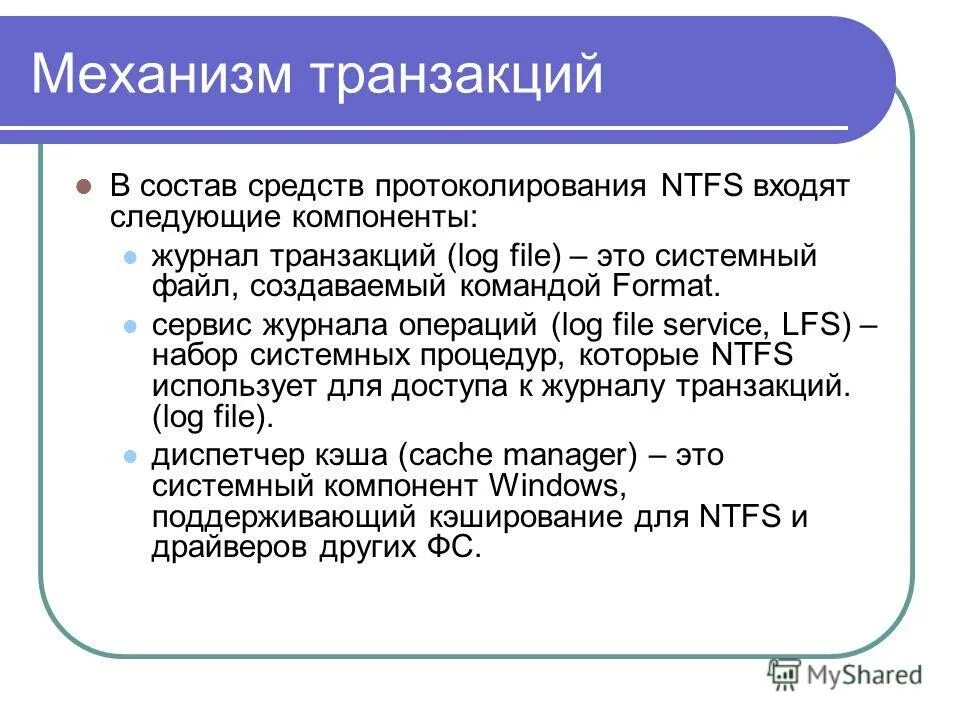 Механизм транзакций

В состав средств протоколирования NTFS входят следующие компоненты:

журнал транзакций (log file) – это системный файл, создаваемый командой Format.

сервис журнала операций (log file service, LFS) – набор системных процедур, которые NTFS использует для доступа к журналу транзакций. (log file).

диспетчер кэша (cache manager) – это системный компонент Windows, поддерживающий кэширование для NTFS и драйверов других ФС.

MyShared